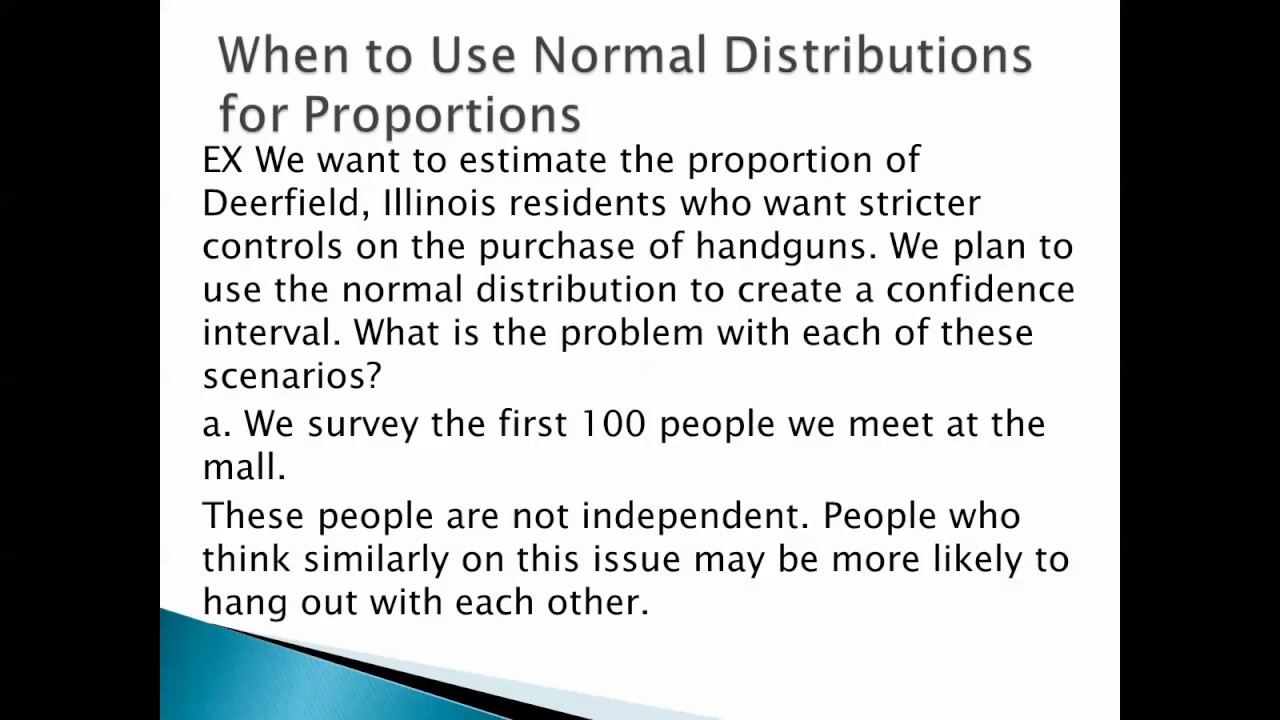 When to Use Normal Distributions for Proportions

EX We want to estimate the proportion of Deerfield, Illinois residents who want stricter controls on the purchase of handguns. We plan to use the normal distribution to create a confidence interval. What is the problem with each of these scenarios?

a. We survey the first 100 people we meet at the mall.

These people are not independent. People who think similarly on this issue may be more likely to hang out with each other.